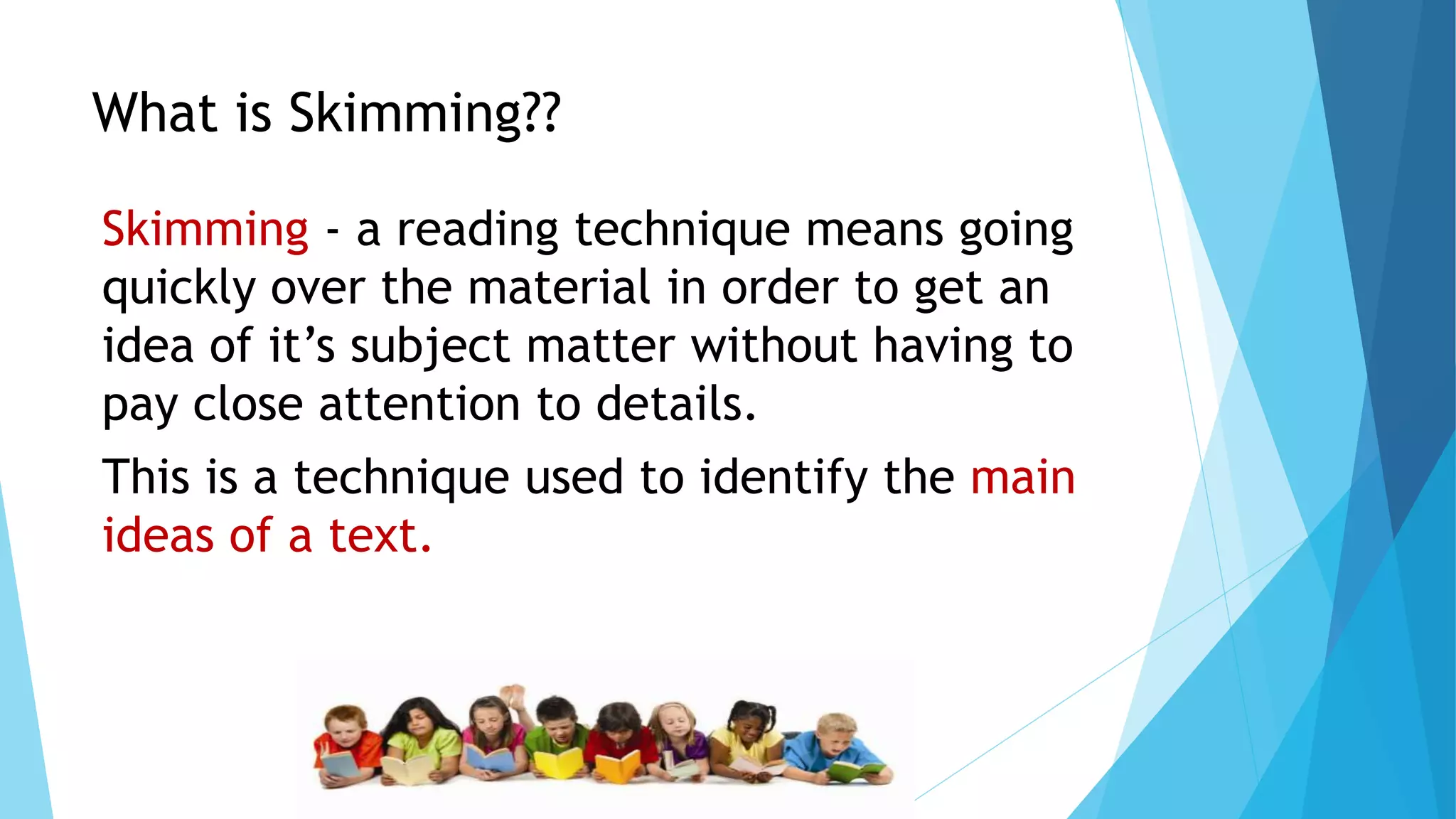 What is Skimming??

Skimming - a reading technique means going quickly over the material in order to get an idea of it’s subject matter without having to pay close attention to details.

This is a technique used to identify the main ideas of a text.